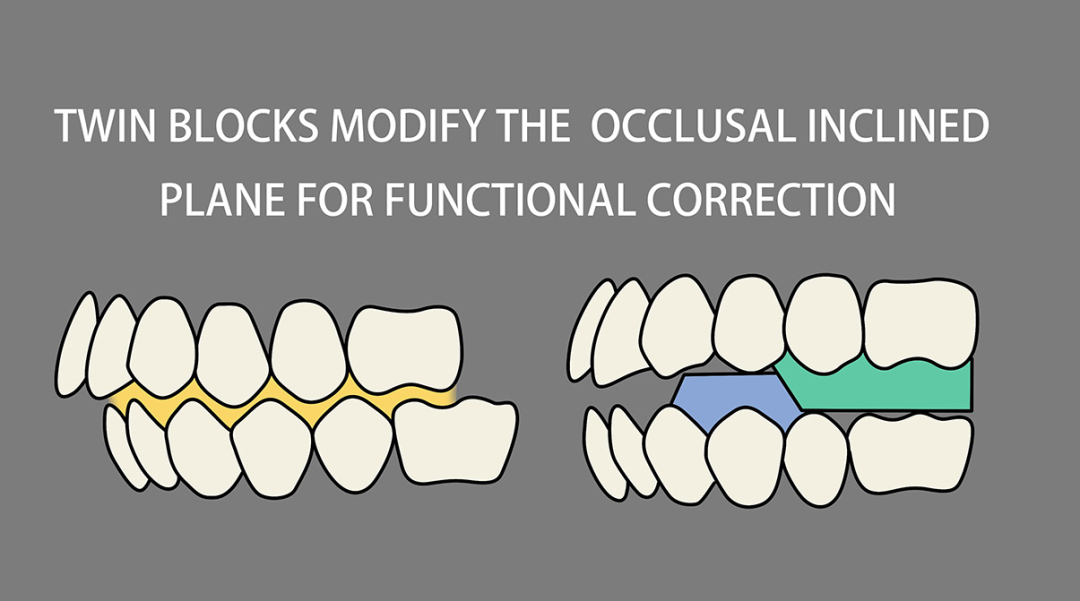 TWIN BLOCKS MODIFY THE OCCLUSAL INCLINED PLANE FOR FUNCTIONAL CORRECTION